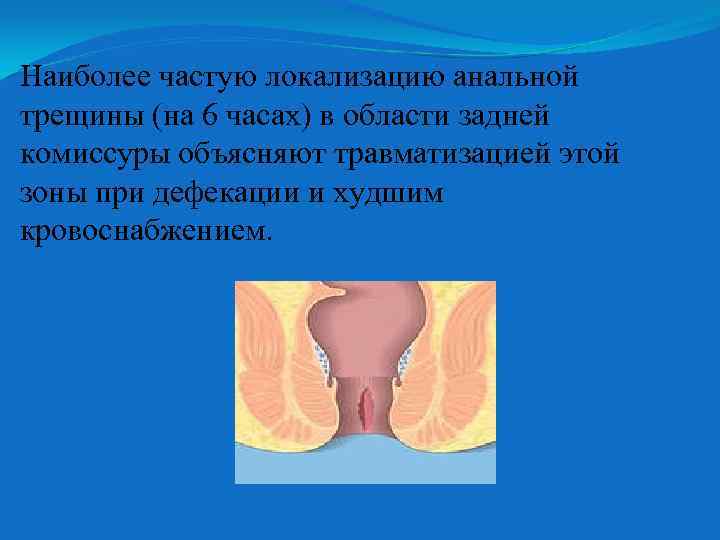 Наиболее частую локализацию анальной трещины (на 6 часах) в области задней комиссуры объясняют травматизацией этой зоны при дефекации и худшим кровоснабжением.